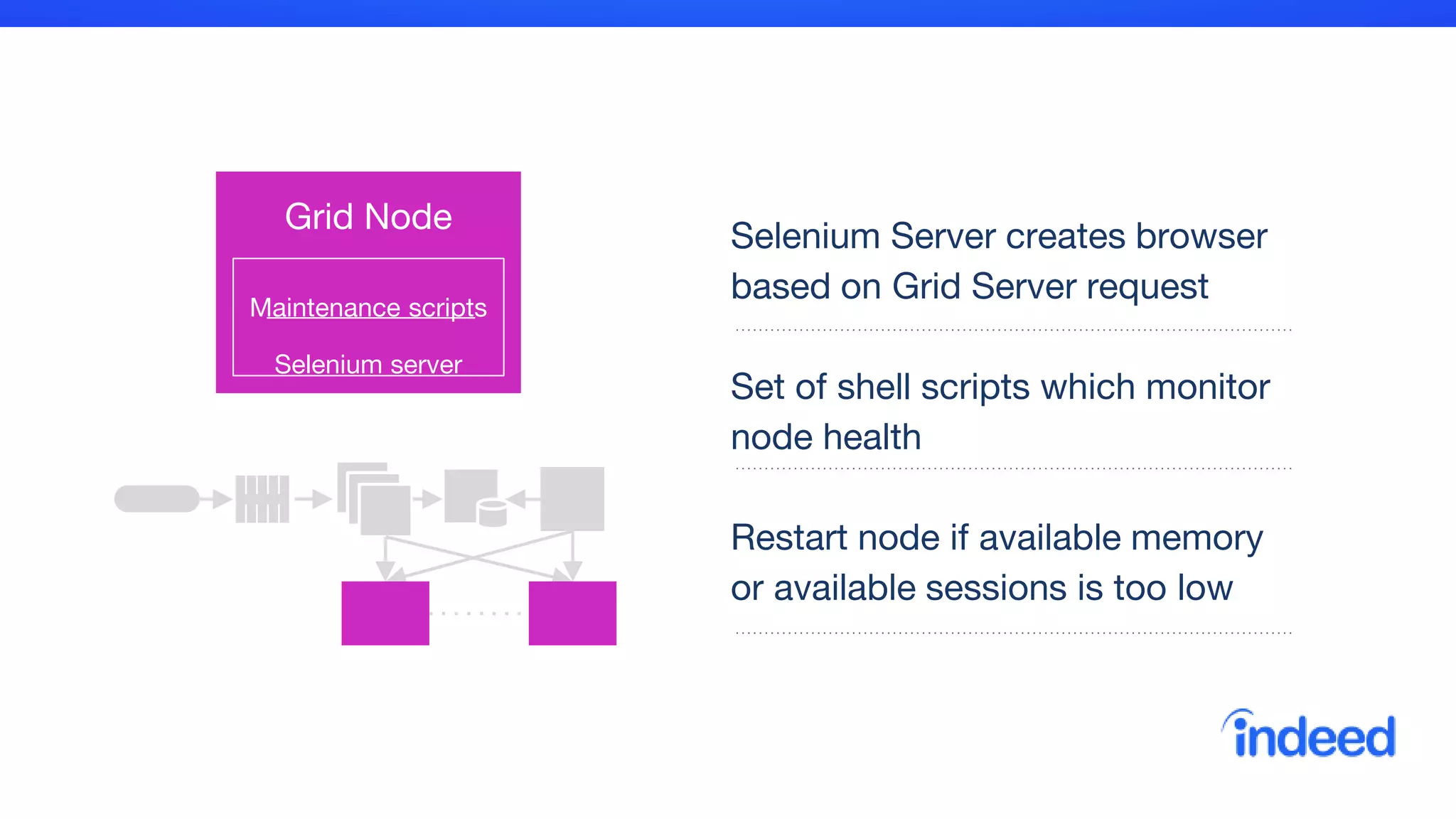 Grid Node

Maintenance scripts

Selenium server

Selenium Server creates browser based on Grid Server request

Set of shell scripts which monitor node health

Restart node if available memory or available sessions is too low

indeed